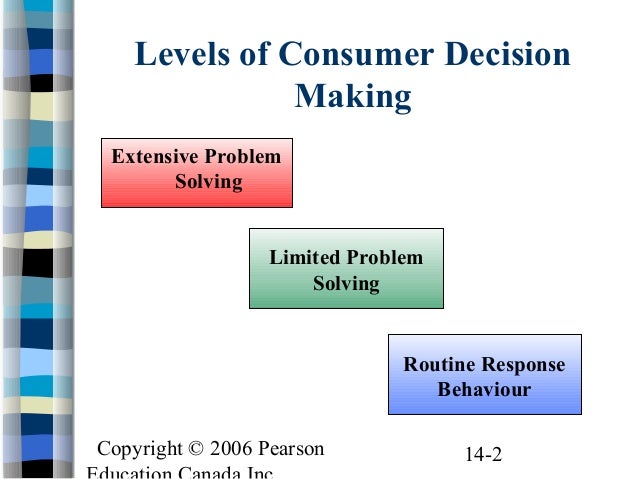 Levels of Consumer Decision Making

Extensive Problem Solving

Limited Problem Solving

Routine Response Behaviour

Copyright © 2006 Pearson Education Canada Inc.

14-2